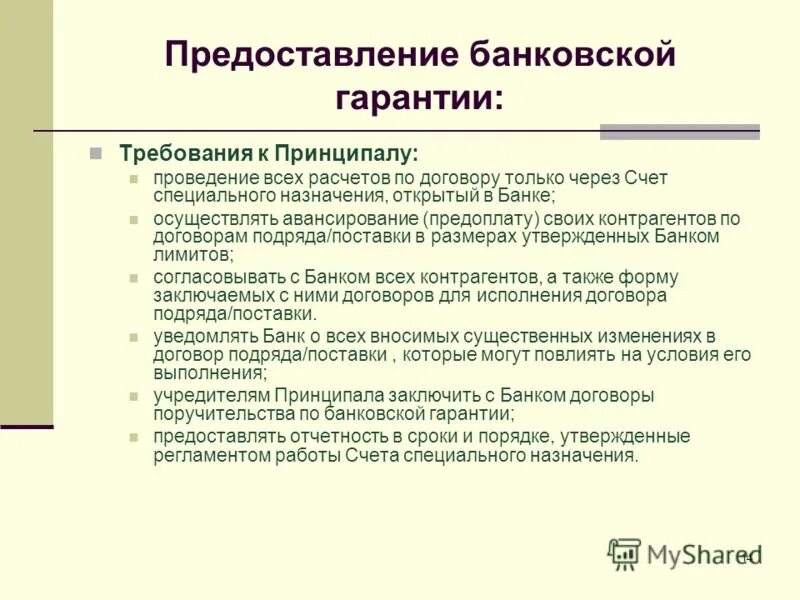 Предоставление банковской гарантии:

Требования к Принципалу:

проведение всех расчетов по договору только через Счет специального назначения, открытый в Банке;

осуществлять авансирование (предоплату) своих контрагентов по договорам подряда/поставки в размерах утвержденных Банком лимитов;

согласовывать с Банком всех контрагентов, а также форму заключаемых с ними договоров для исполнения договора подряда/поставки.

уведомлять Банк о всех вносимых существенных изменениях в договор подряда/поставки , которые могут повлиять на условия его выполнения;

учредителям Принципала заключить с Банком договоры поручительства по банковской гарантии;

предоставлять отчетность в сроки и порядке, утвержденные регламентом работы Счета специального назначения.

MyShared

14